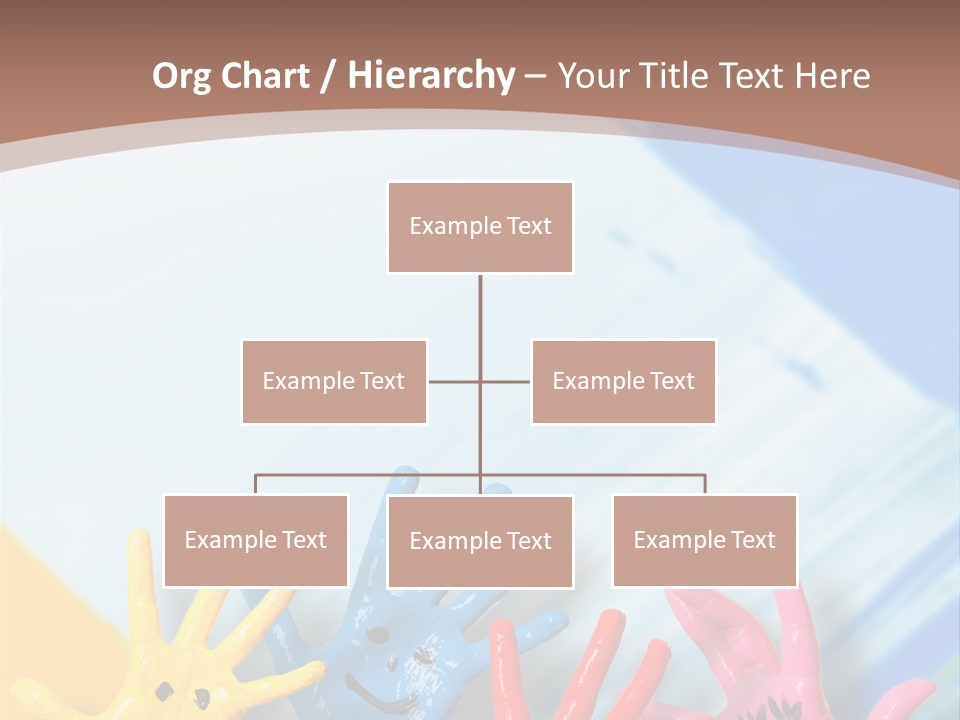 Org Chart / Hierarchy – Your Title Text Here

Example Text

Example Text

Example Text

Example Text

Example Text

Example Text